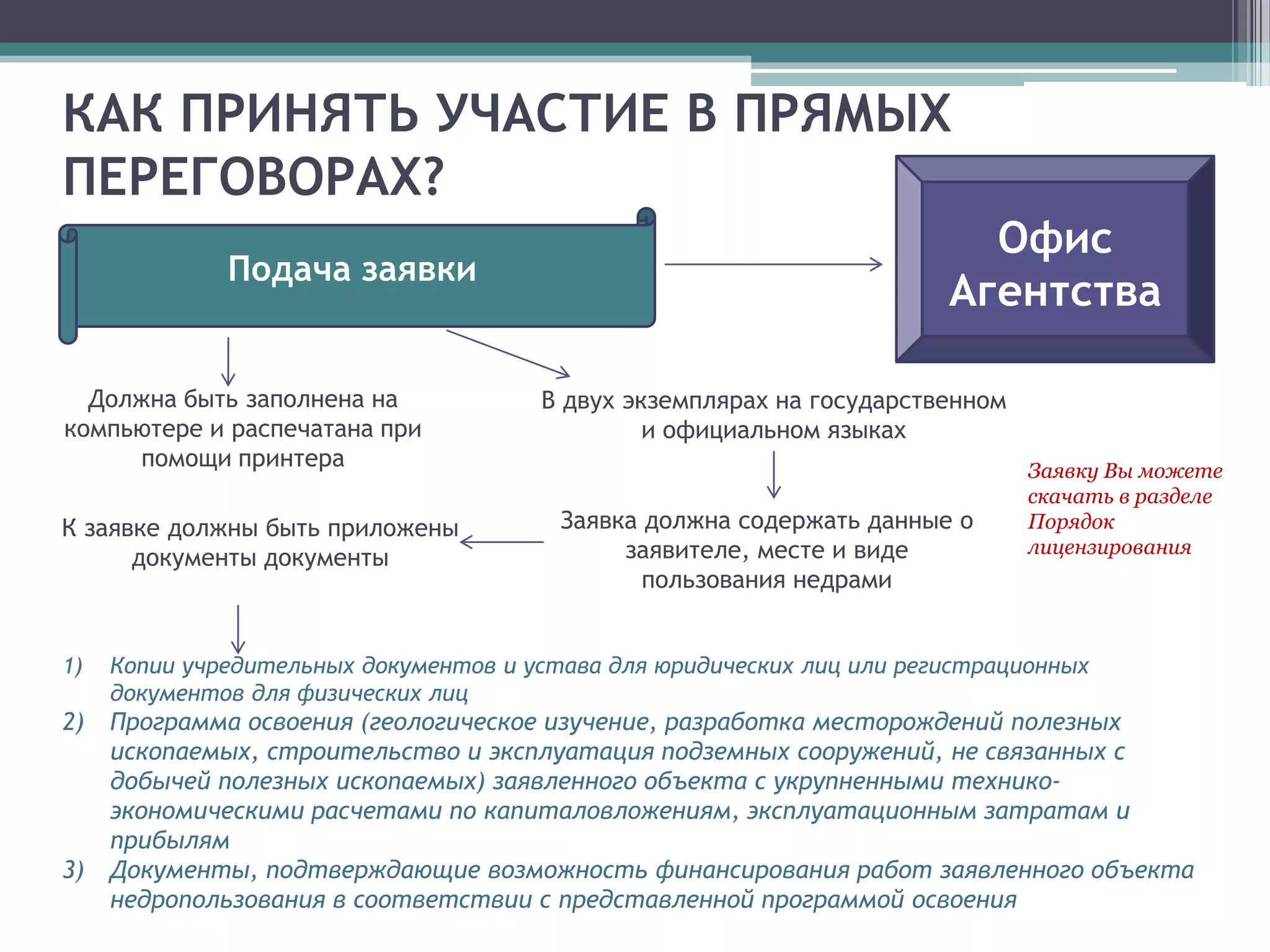 КАК ПРИНЯТЬ УЧАСТИЕ В ПРЯМЫХ ПЕРЕГОВОРАХ?

Подача заявки

Офис Агентства

Должна быть заполнена на компьютере и распечатана при помощи принтера

В двух экземплярах на государственном и официальном языках

Заявку Вы можете скачать в разделе Порядок лицензирования

К заявке должны быть приложены документы документы

Заявка должна содержать данные о заявителе, месте и виде пользования недрами

1) Копии учредительных документов и устава для юридических лиц или регистрационных документов для физических лиц
2) Программа освоения (геологическое изучение, разработка месторождений полезных ископаемых, строительство и эксплуатация подземных сооружений, не связанных с добычей полезных ископаемых) заявленного объекта с укрупненными технико-экономическими расчетами по капиталовложениям, эксплуатационным затратам и прибылям
3) Документы, подтверждающие возможность финансирования работ заявленного объекта недропользования в соответствии с представленной программой освоения